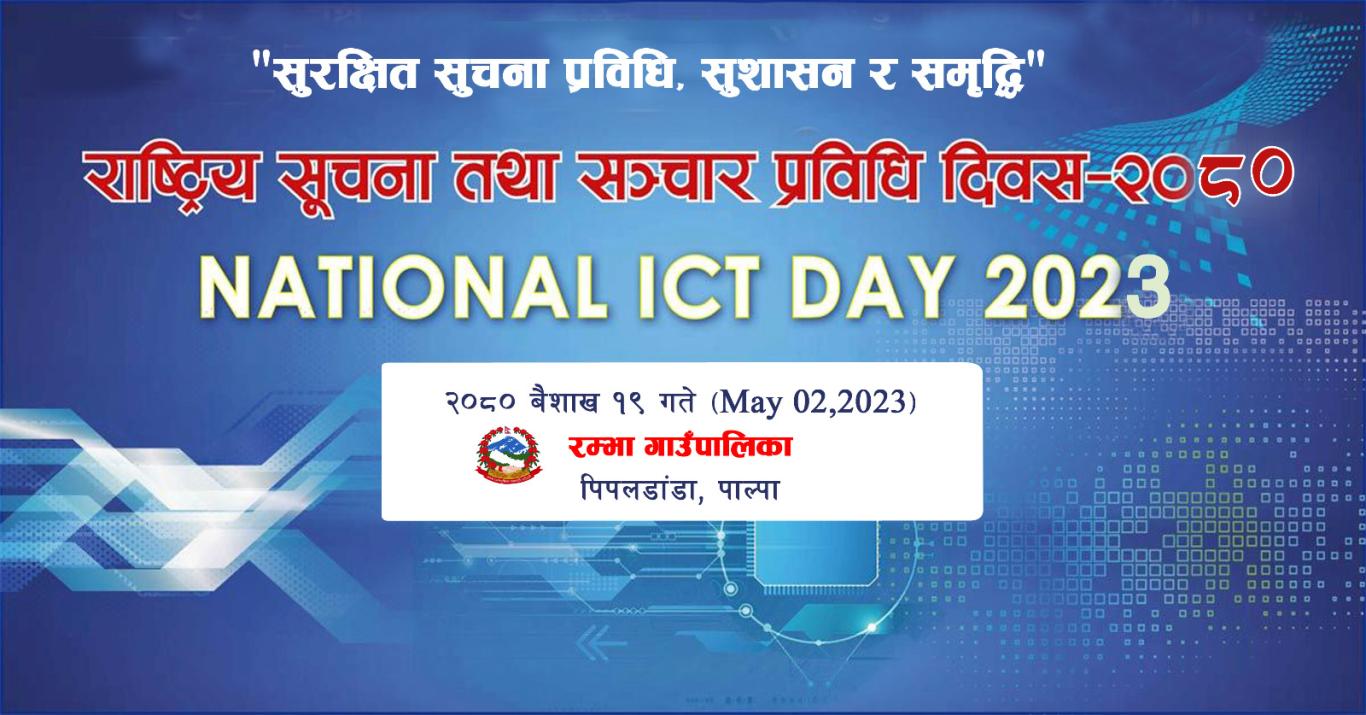 "सुरक्षित सुचना प्रविधि, सुशासन र समृद्धि"

राष्ट्रिय सूचना तथा सञ्चार प्रविधि दिवस-२०८०

NATIONAL ICT DAY 2023

२०८० बैशाख १९ गते (May 02,2023)

रम्भा गाउँपालिका

पिपलडांडा, पाल्पा